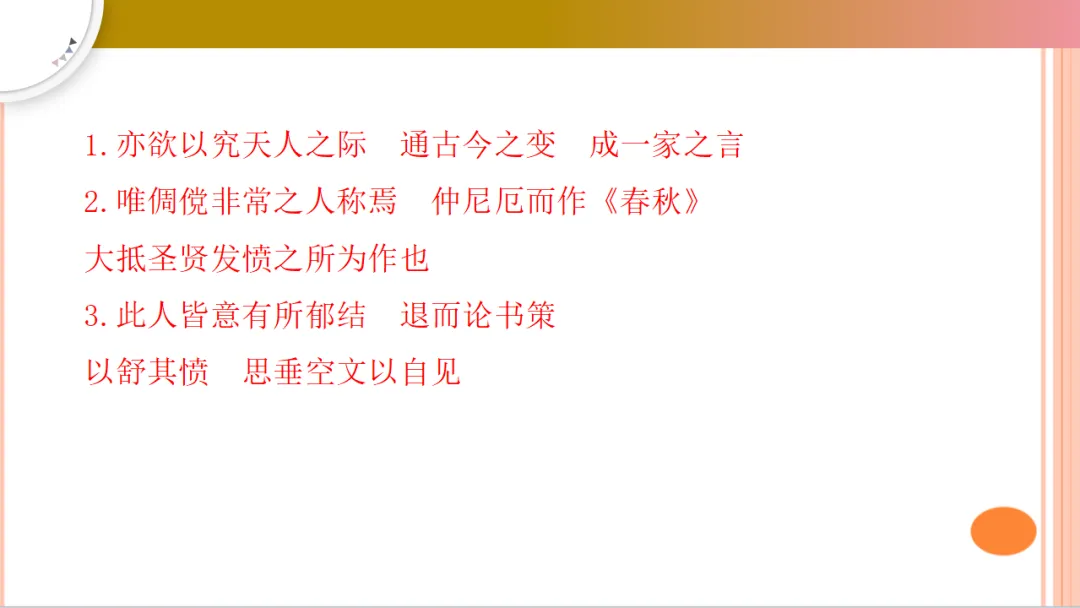 1.亦欲以究天人之际　通古今之变　成一家之言

2.唯倜傥非常之人称焉　仲尼厄而作《春秋》
大抵圣贤发愤之所为作也

3.此人皆意有所郁结　退而论书策
以舒其愤　思垂空文以自见